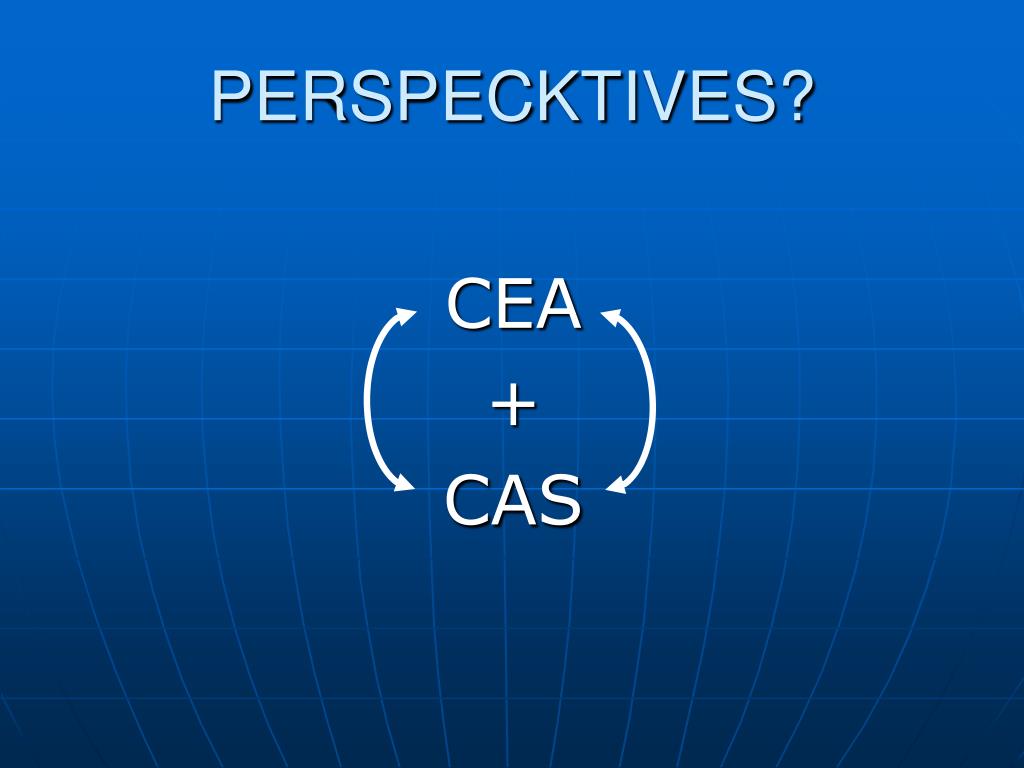 PERSPECKTIVES?

CEA
+
CAS